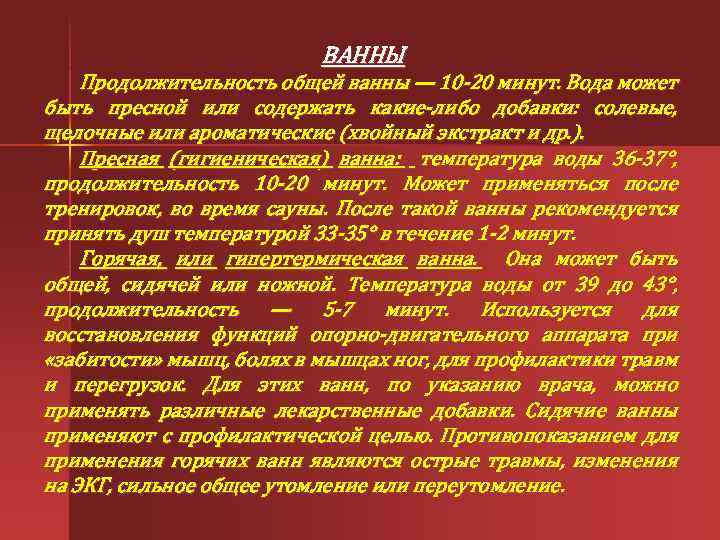 ВАННЫ

Продолжительность общей ванны — 10-20 минут. Вода может быть пресной или содержать какие-либо добавки: солевые, щелочные или ароматические (хвойный экстракт и др.).

Пресная (гигиеническая) ванна: температура воды 36-37°, продолжительность 10-20 минут. Может применяться после тренировок, во время сауны. После такой ванны рекомендуется принять душ температурой 33-35° в течение 1-2 минут.

Горячая, или гипертермическая ванна. Она может быть общей, сидячей или ножной. Температура воды от 39 до 43°, продолжительность — 5-7 минут. Используется для восстановления функций опорно-двигательного аппарата при «забитости» мышц, болях в мышцах ног, для профилактики травм и перегрузок. Для этих ванн, по указанию врача, можно применять различные лекарственные добавки. Сидячие ванны применяют с профилактической целью. Противопоказанием для применения горячих ванн являются острые травмы, изменения на ЭКГ, сильное общее утомление или переутомление.